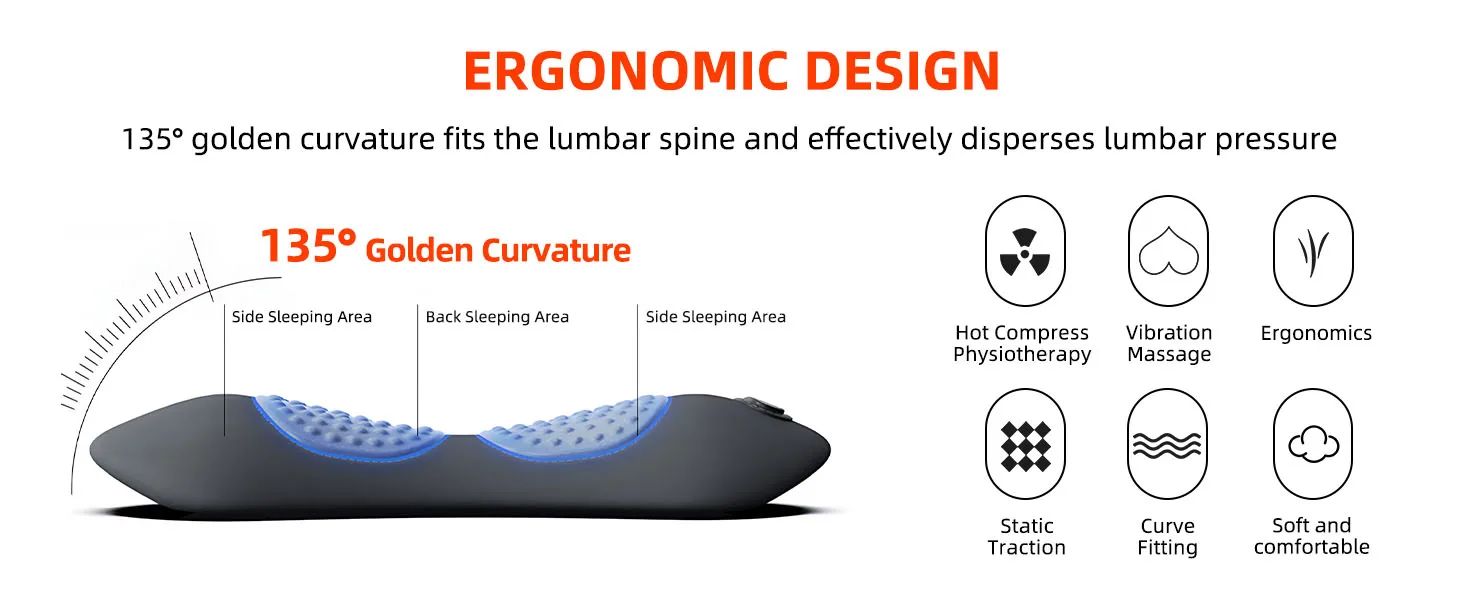 ERGONOMIC DESIGN

135° golden curvature fits the lumbar spine and effectively disperses lumbar pressure

135° Golden Curvature

Side Sleeping Area

Back Sleeping Area

Side Sleeping Area

Hot Compress Physiotherapy

Vibration Massage

Ergonomics

Static Traction

Curve Fitting

Soft and comfortable